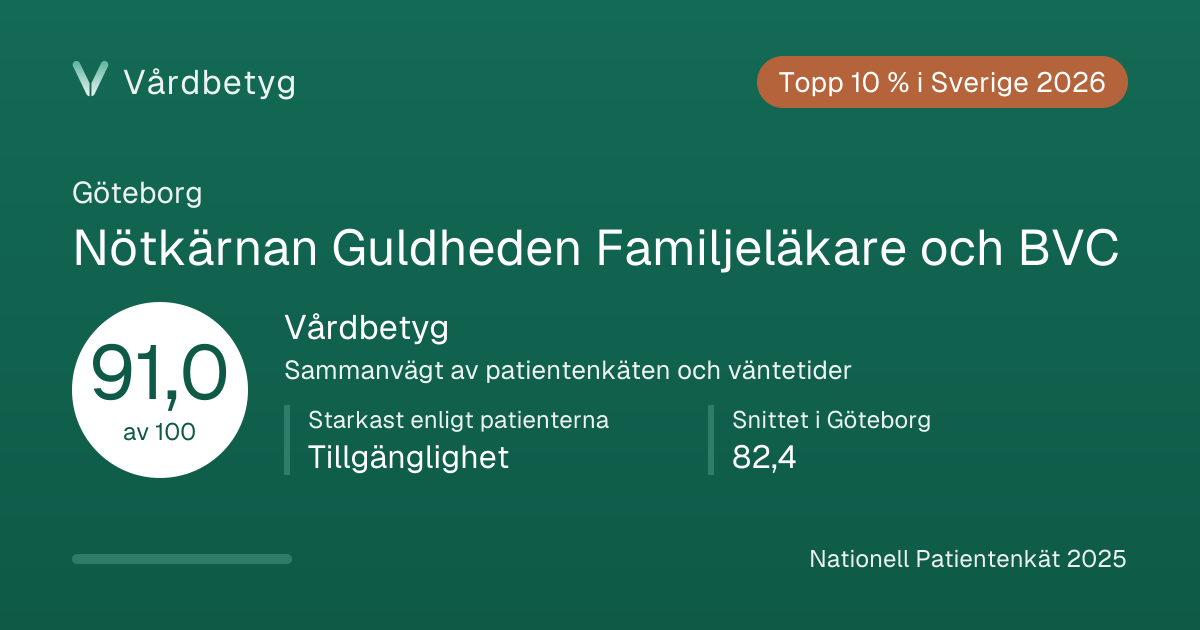 Vårdbetyg

Topp 10 % i Sverige 2026

Göteborg

Nötkärnan Guldheden Familjeläkare och BVC

91,0
av 100

Vårdbetyg

Sammanvägt av patientenkäten och väntetider

Starkast enligt patienterna
Tillgänglighet

Snittet i Göteborg
82,4

Nationell Patientenkät 2025